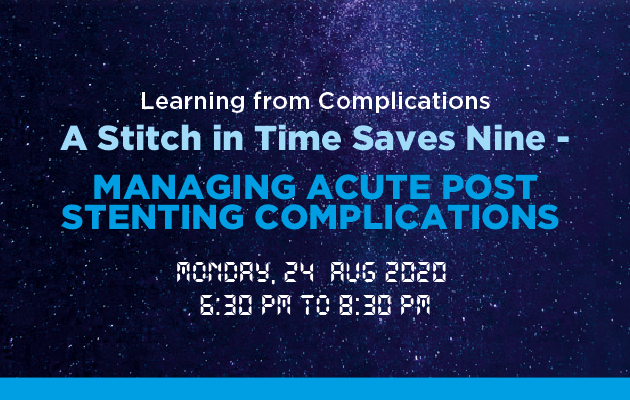 Learning from Complications

A Stitch in Time Saves Nine -

MANAGING ACUTE POST STENTING COMPLICATIONS

MONDAY, 24 AUG 2020
6:30 PM TO 8:30 PM